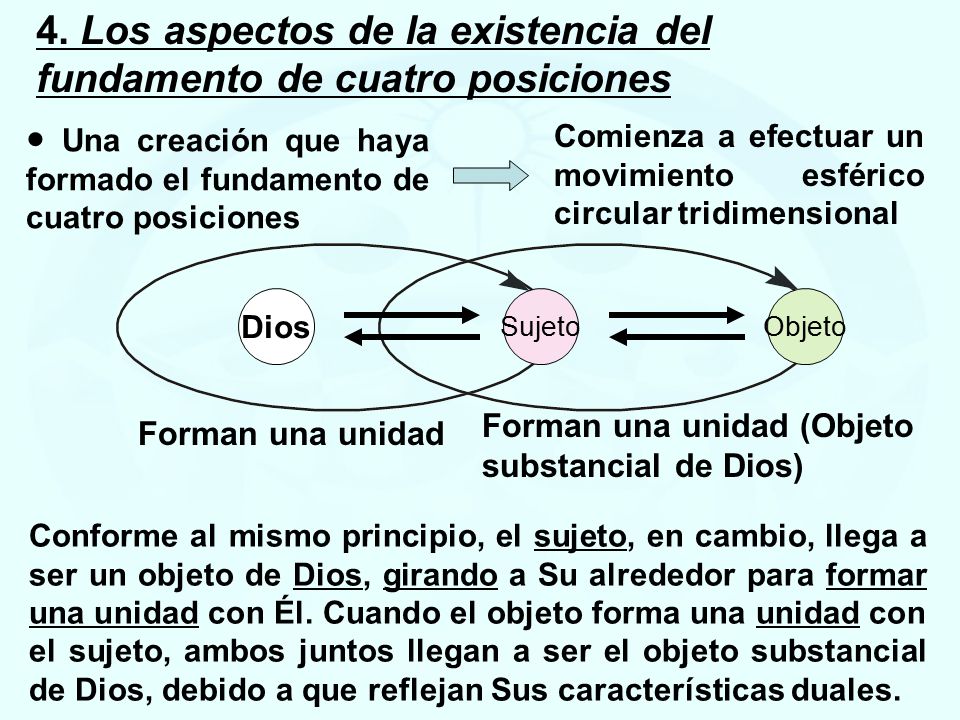 4. Los aspectos de la existencia del fundamento de cuatro posiciones

• Una creación que haya formado el fundamento de cuatro posiciones

Comienza a efectuar un movimiento esférico circular tridimensional

Dios

Sujeto

Objeto

Forman una unidad

Forman una unidad (Objeto substancial de Dios)

Conforme al mismo principio, el sujeto, en cambio, llega a ser un objeto de Dios, girando a Su alrededor para formar una unidad con Él. Cuando el objeto forma una unidad con el sujeto, ambos juntos llegan a ser el objeto substancial de Dios, debido a que reflejan Sus características duales.